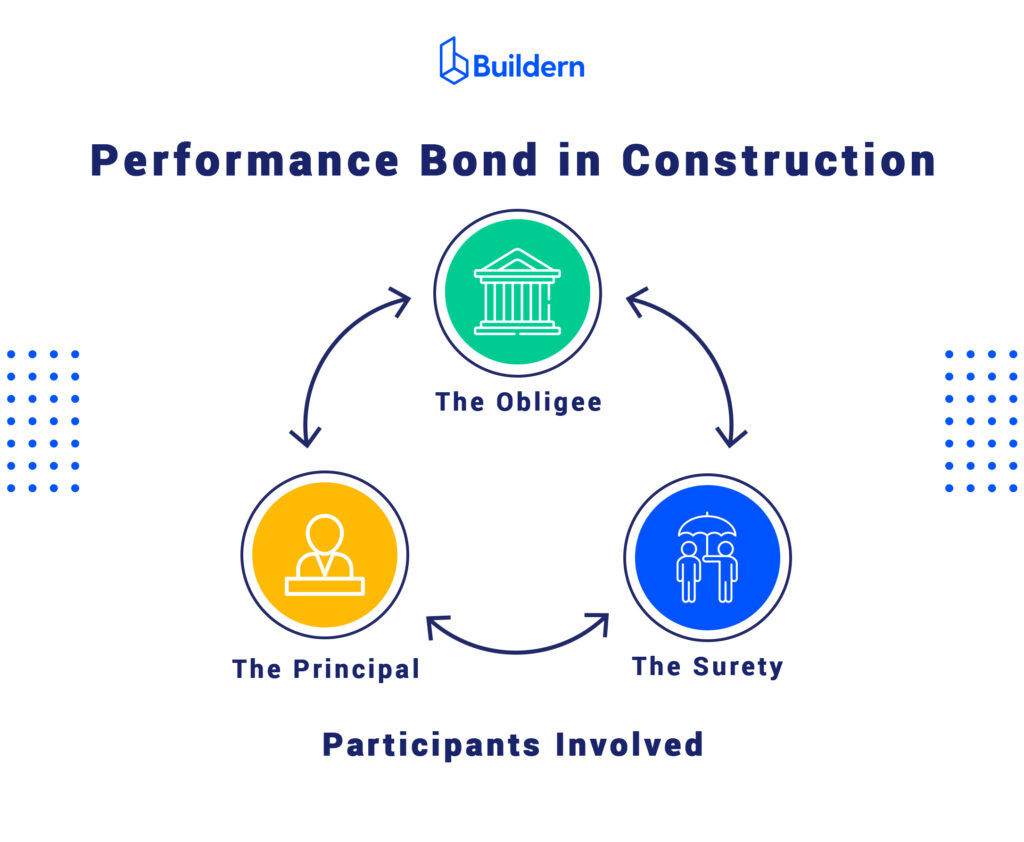 Buildern

Performance Bond in Construction

The Obligee

The Principal

The Surety

Participants Involved